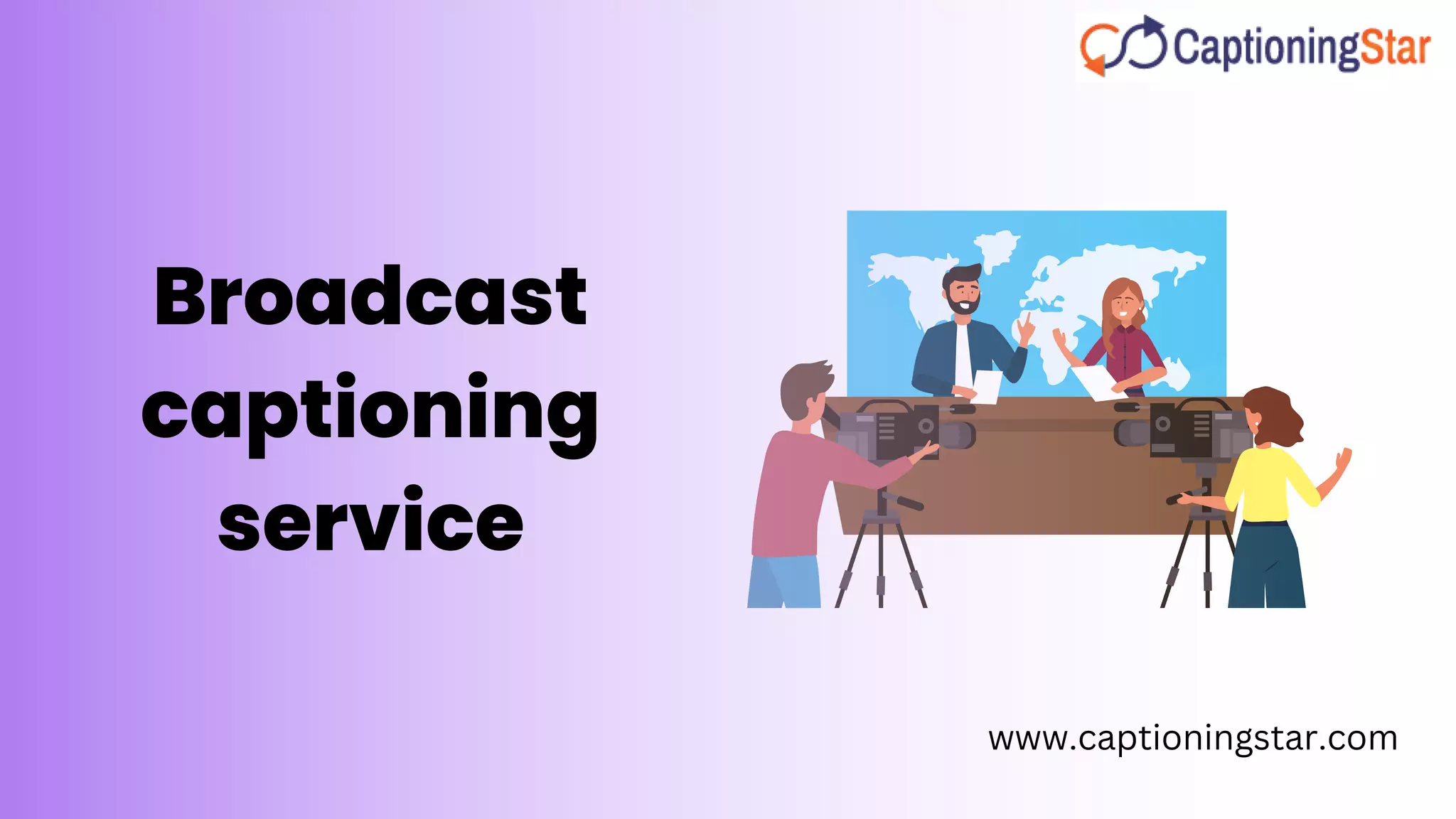 CaptioningStar

Broadcast captioning service

www.captioningstar.com